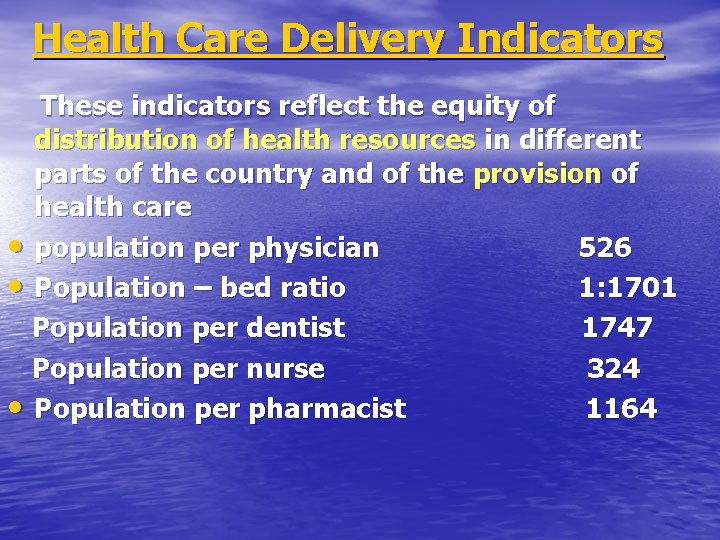 Health Care Delivery Indicators

These indicators reflect the equity of distribution of health resources in different parts of the country and of the provision of health care

• population per physician 526
• Population – bed ratio 1:1701
Population per dentist 1747
Population per nurse 324
• Population per pharmacist 1164